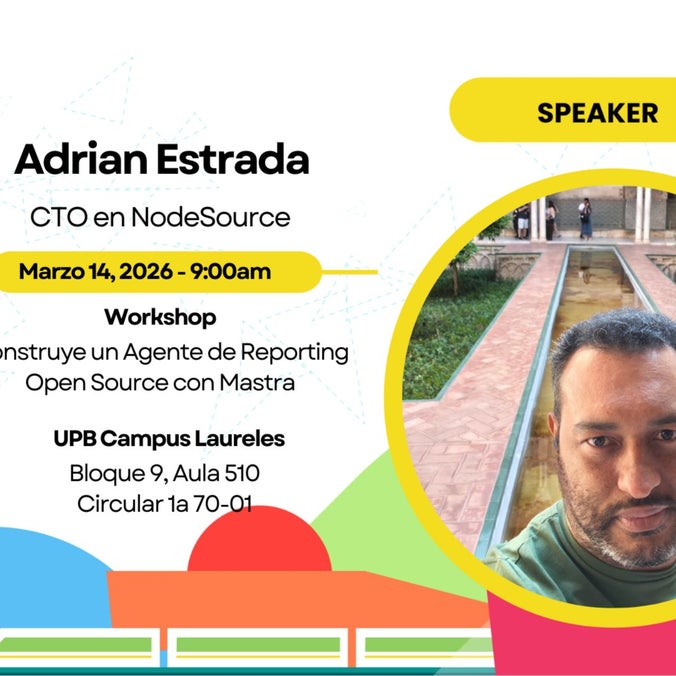 SPEAKER

Adrian Estrada

CTO en NodeSource

Marzo 14, 2026 - 9:00am

Workshop

onstruye un Agente de Reporting Open Source con Mastra

UPB Campus Laureles

Bloque 9, Aula 510
Circular 1a 70-01